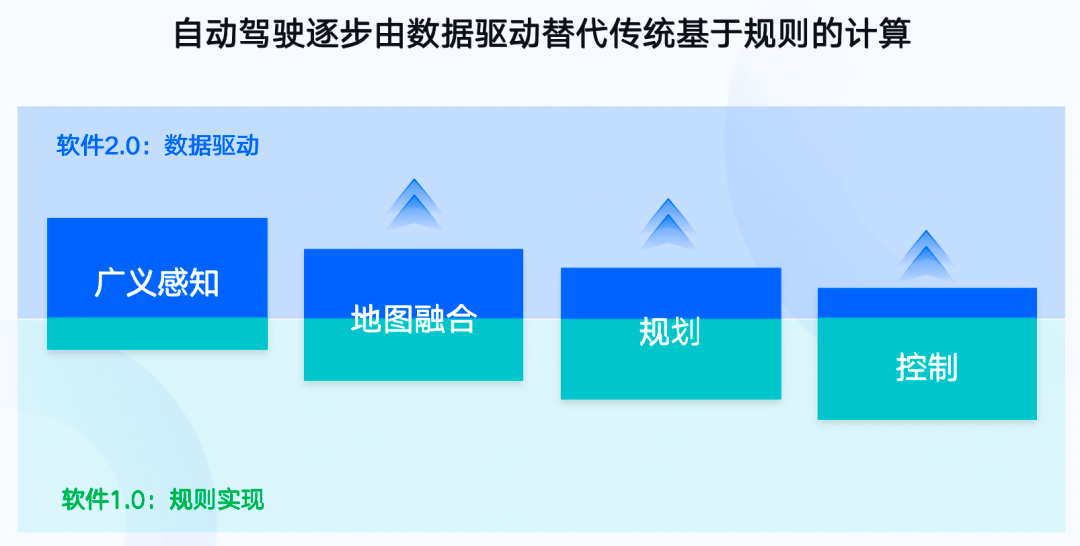 自动驾驶逐步由数据驱动替代传统基于规则的计算

软件2.0：数据驱动

广义感知

地图融合

规划

控制

软件1.0：规则实现